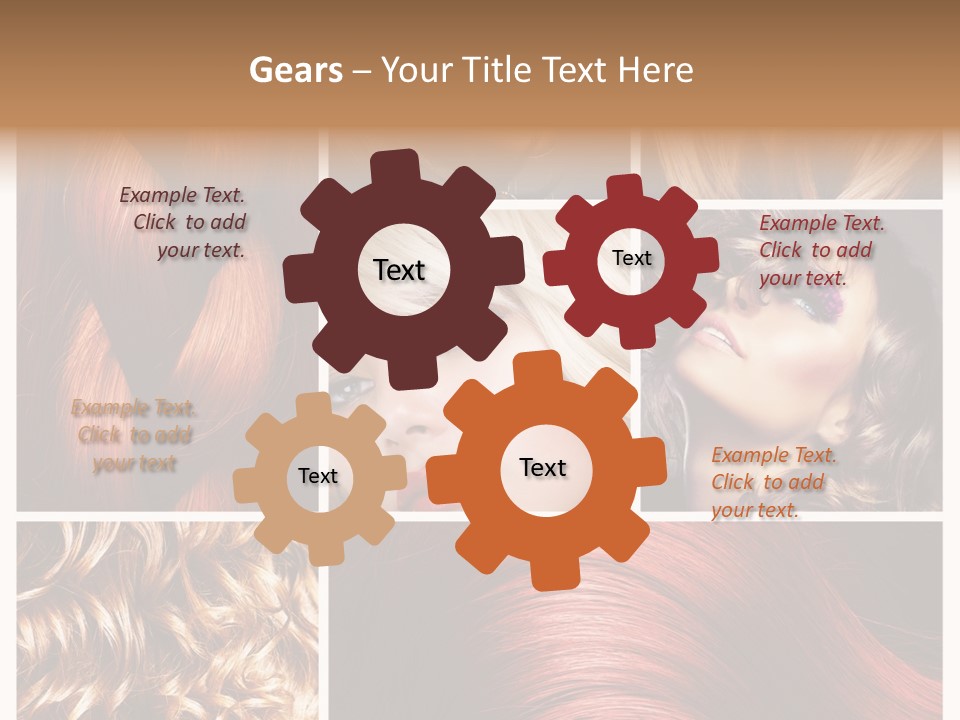 Gears – Your Title Text Here

Example Text. Click to add your text.

Text

Text

Example Text. Click to add your text.

Example Text. Click to add your text

Text

Text

Example Text. Click to add your text.